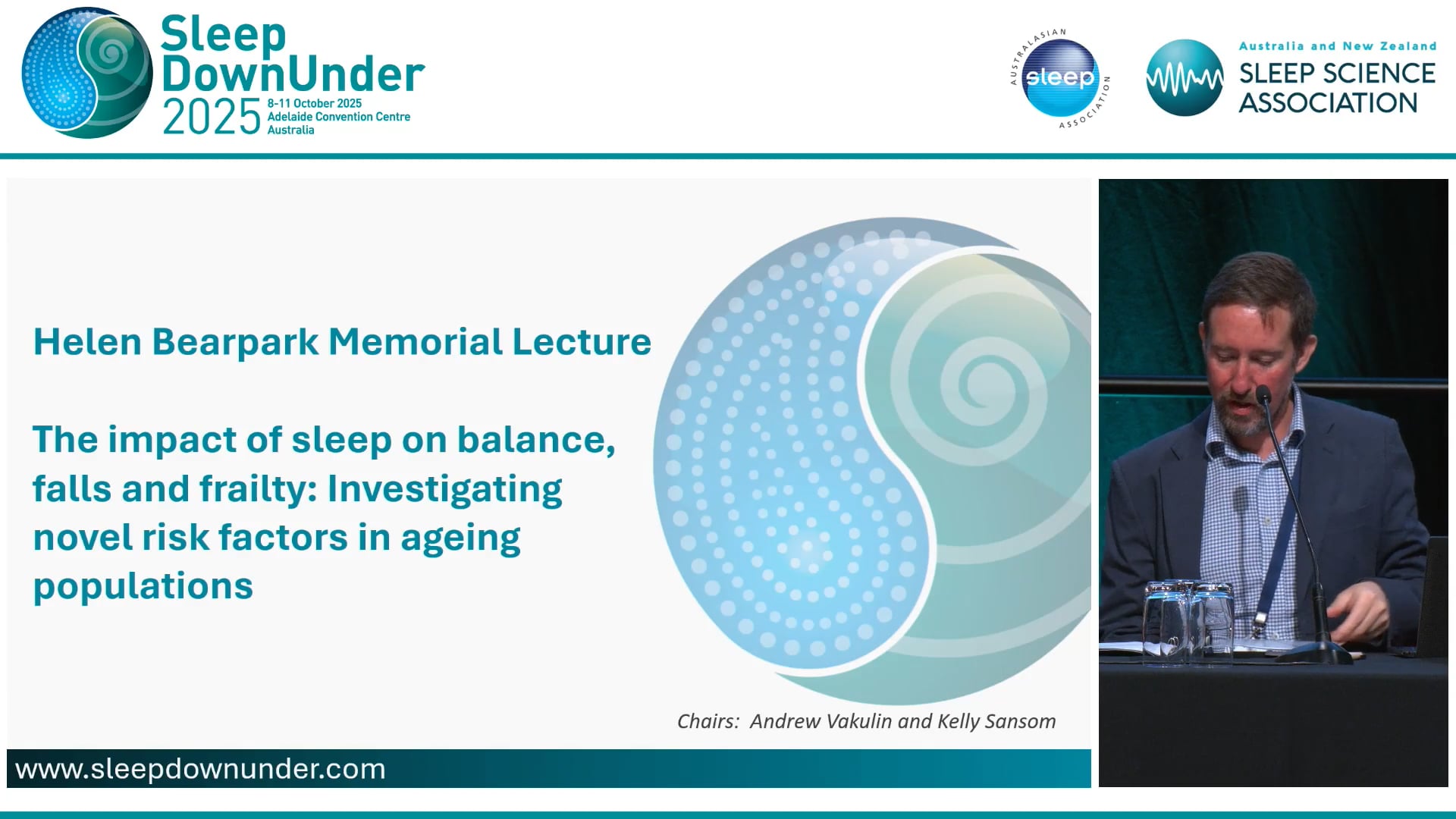 Sleep DownUnder 2025
8-11 October 2025
Adelaide Convention Centre
Australia

AUSTRALASIAN sleep ASSOCIATION

Australia and New Zealand
SLEEP SCIENCE ASSOCIATION

Helen Bearpark Memorial Lecture

The impact of sleep on balance, falls and frailty: Investigating novel risk factors in ageing populations

Chairs: Andrew Vakulin and Kelly Sansom

www.sleepdownunder.com